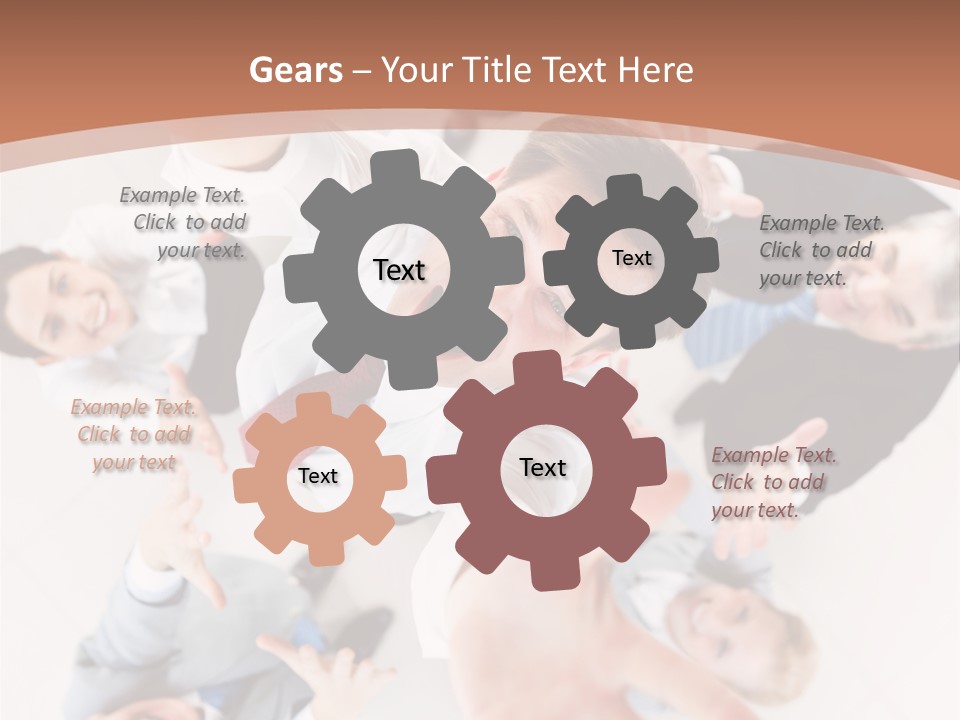 Gears – Your Title Text Here

Example Text. Click to add your text.

Text

Text

Example Text. Click to add your text.

Example Text. Click to add your text

Text

Text

Example Text. Click to add your text.